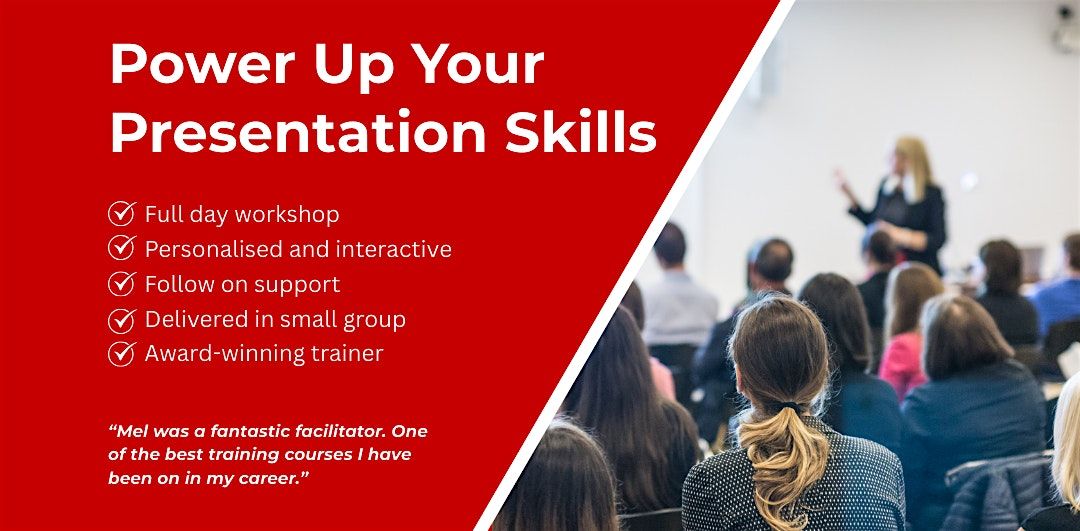 Power Up Your Presentation Skills

Full day workshop
Personalised and interactive
Follow on support
Delivered in small group
Award-winning trainer

"Mel was a fantastic facilitator. One of the best training courses I have been on in my career."